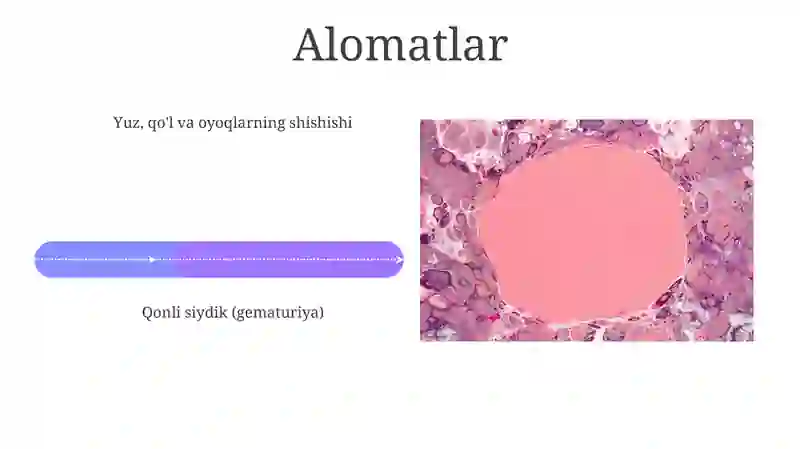 Alomatlar

Yuz, qo'l va oyoqlarning shishishi

Qonli siydik (gematuriya)